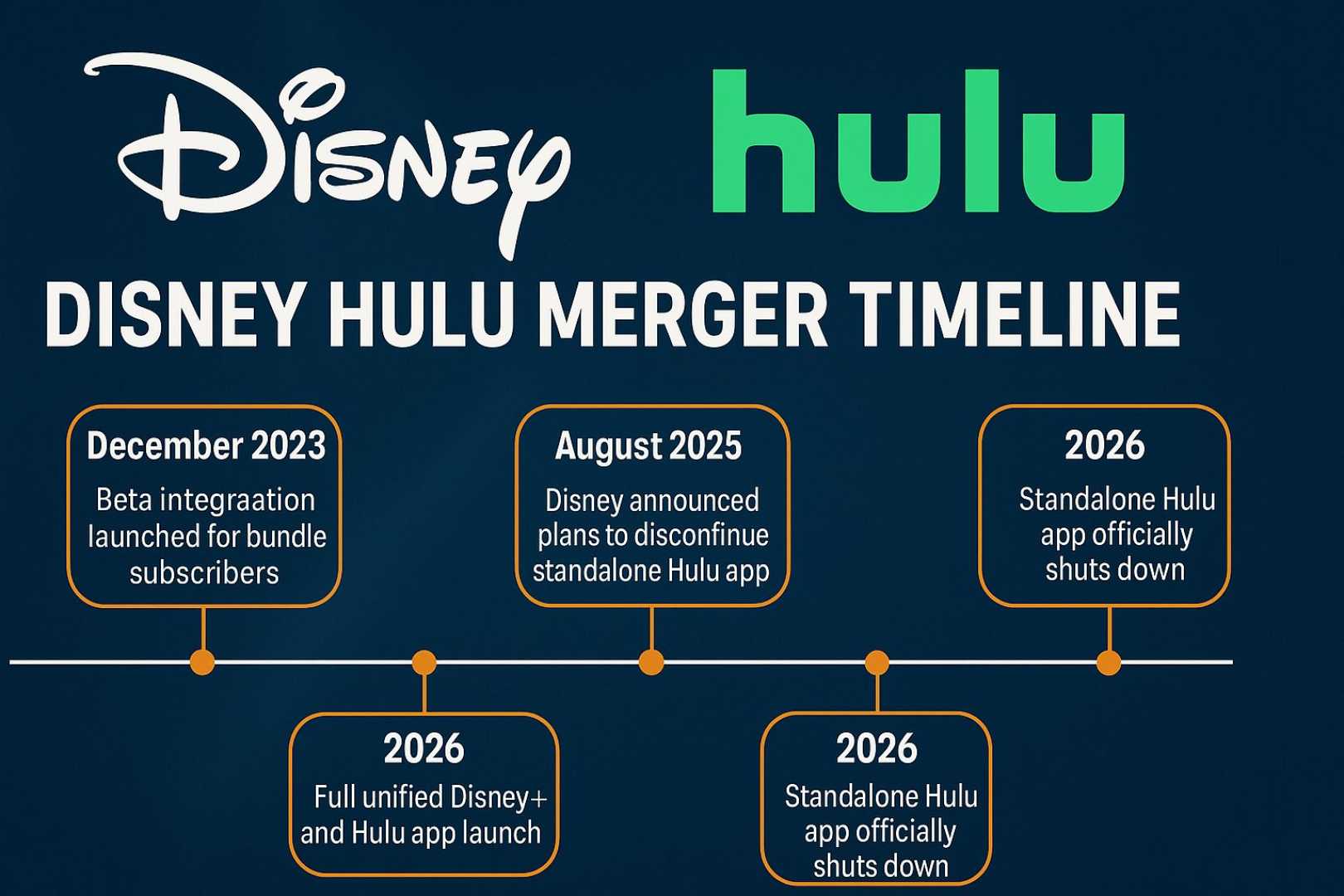 Disney hulu

DISNEY HULU MERGER TIMELINE

December 2023
Beta integraation launched for bundle subscribers

2026
Full unified Disney+ and Hulu app launch

August 2025
Disney announced plans to disconfinue standalone Hulu app

2026
Standalone Hulu app officially shuts down

2026
Standalone Hulu app officially shuts down